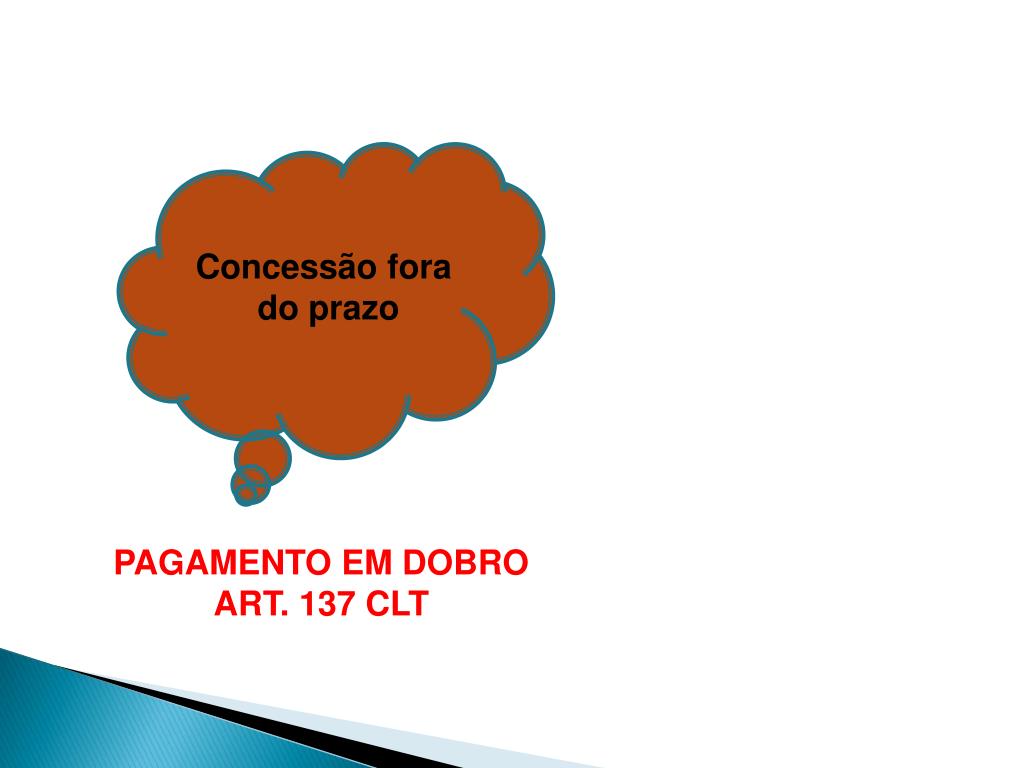 Concessão fora do prazo

PAGAMENTO EM DOBRO
ART. 137 CLT